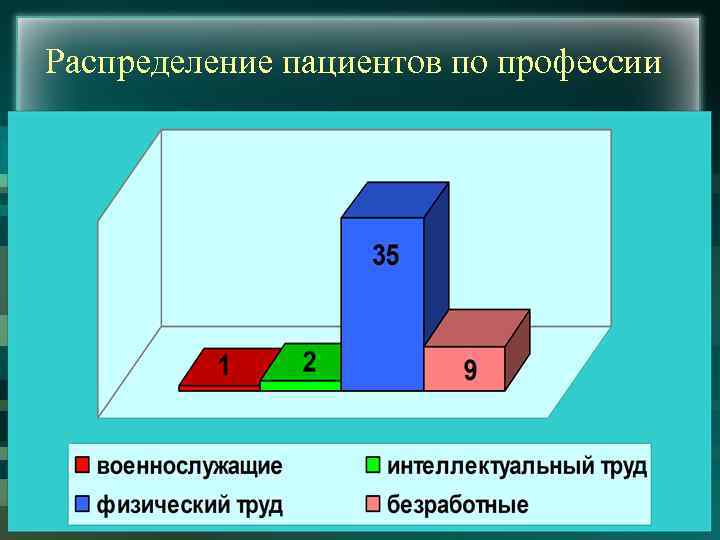 Распределение пациентов по профессии

1
2
35
9

военнослужащие
интеллектуальный труд
физический труд
безработные